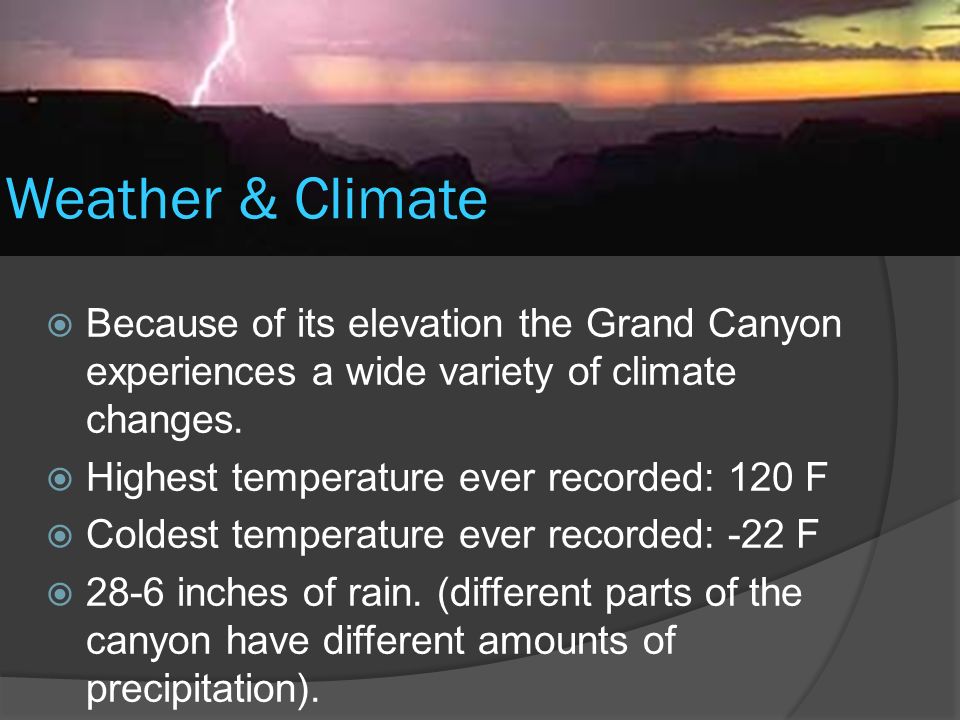 Weather & Climate

Because of its elevation the Grand Canyon experiences a wide variety of climate changes.

Highest temperature ever recorded: 120 F

Coldest temperature ever recorded: -22 F

28-6 inches of rain. (different parts of the canyon have different amounts of precipitation).